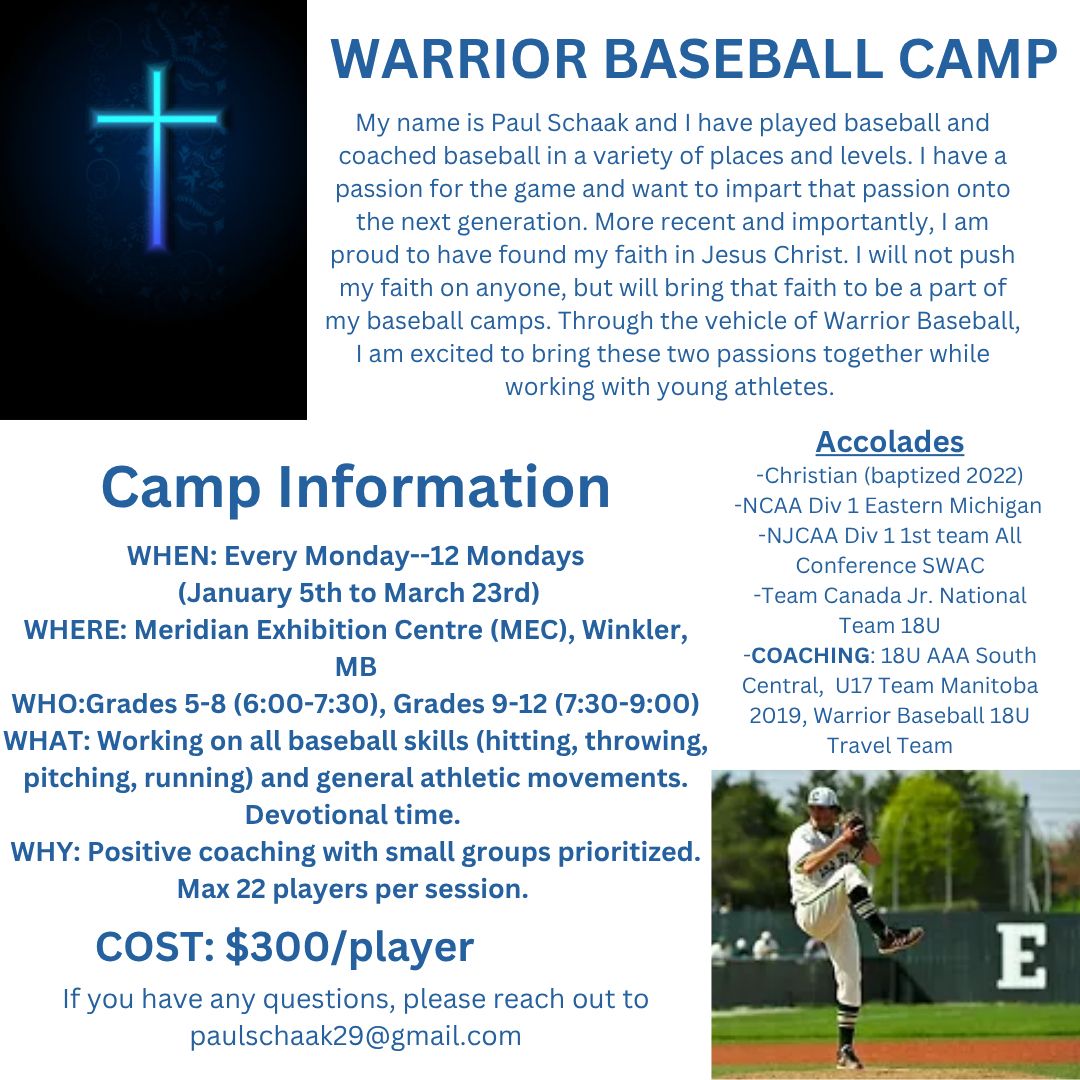 WARRIOR BASEBALL CAMP

My name is Paul Schaak and I have played baseball and coached baseball in a variety of places and levels. I have a passion for the game and want to impart that passion onto the next generation. More recent and importantly, I am proud to have found my faith in Jesus Christ. I will not push my faith on anyone, but will bring that faith to be a part of my baseball camps. Through the vehicle of Warrior Baseball, I am excited to bring these two passions together while working with young athletes.

Camp Information

WHEN: Every Monday--12 Mondays (January 5th to March 23rd)
WHERE: Meridian Exhibition Centre (MEC), Winkler, MB
WHO:Grades 5-8 (6:00-7:30), Grades 9-12 (7:30-9:00)
WHAT: Working on all baseball skills (hitting, throwing, pitching, running) and general athletic movements. Devotional time.
WHY: Positive coaching with small groups prioritized. Max 22 players per session.

COST: $300/player

If you have any questions, please reach out to paulschaak29@gmail.com

Accolades
-Christian (baptized 2022)
-NCAA Div 1 Eastern Michigan
-NJCAA Div 1 1st team All Conference SWAC
-Team Canada Jr. National Team 18U
-COACHING: 18U AAA South Central, U17 Team Manitoba 2019, Warrior Baseball 18U Travel Team

E